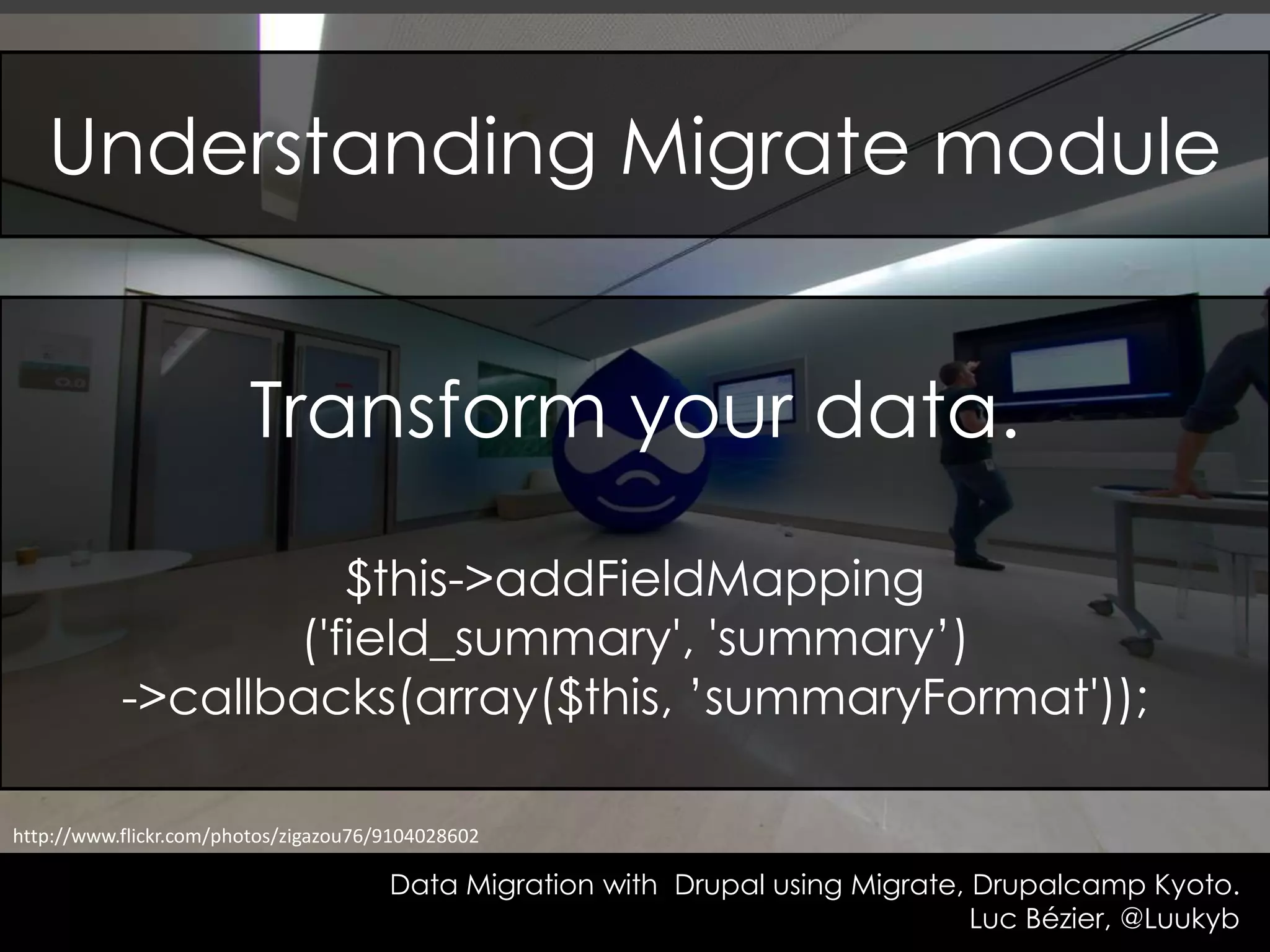 Understanding Migrate module

Transform your data.

$this->addFieldMapping
('field_summary', 'summary’)
->callbacks(array($this, ’summaryFormat'));

http://www.flickr.com/photos/zigazou76/9104028602

Data Migration with Drupal using Migrate, Drupalcamp Kyoto.
Luc Bézier, @Luukyb